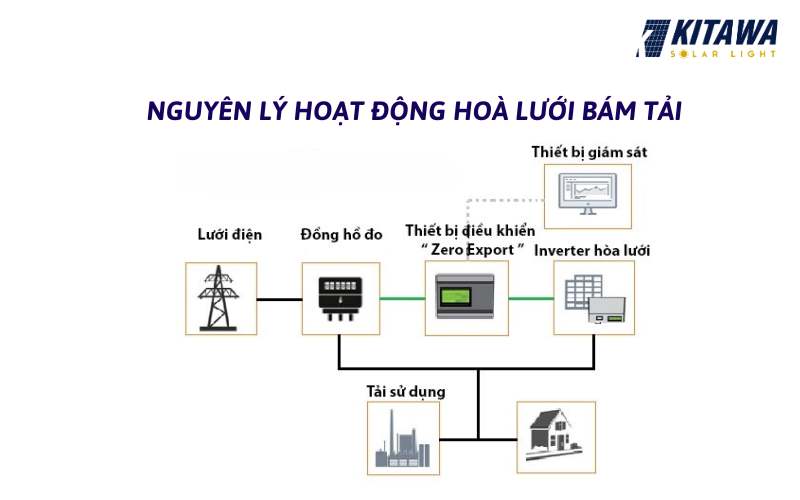 KITAWA
SOLAR LIGHT

NGUYÊN LÝ HOẠT ĐỘNG HOÀ LƯỚI BÁM TẢI

Thiết bị giám sát

Lưới điện

Đồng hồ đo

Thiết bị điều khiển
" Zero Export "

Inverter hòa lưới

Tải sử dụng